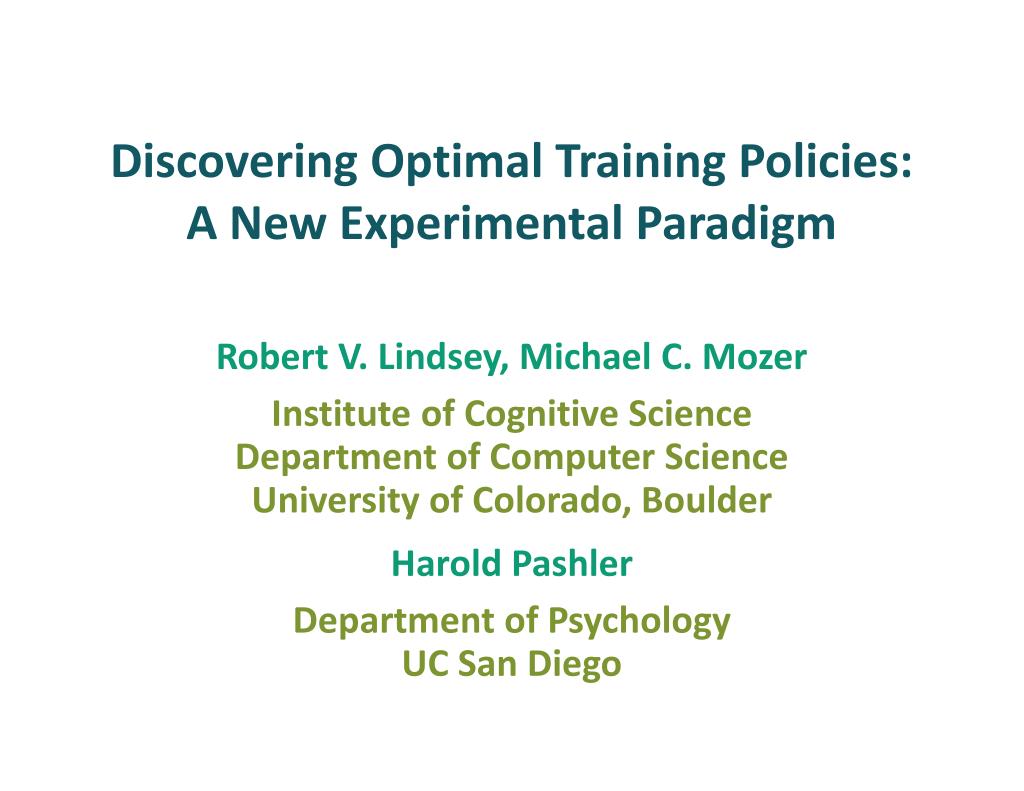 Discovering Optimal Training Policies: A New Experimental Paradigm

Robert V. Lindsey, Michael C. Mozer

Institute of Cognitive Science
Department of Computer Science
University of Colorado, Boulder

Harold Pashler

Department of Psychology
UC San Diego